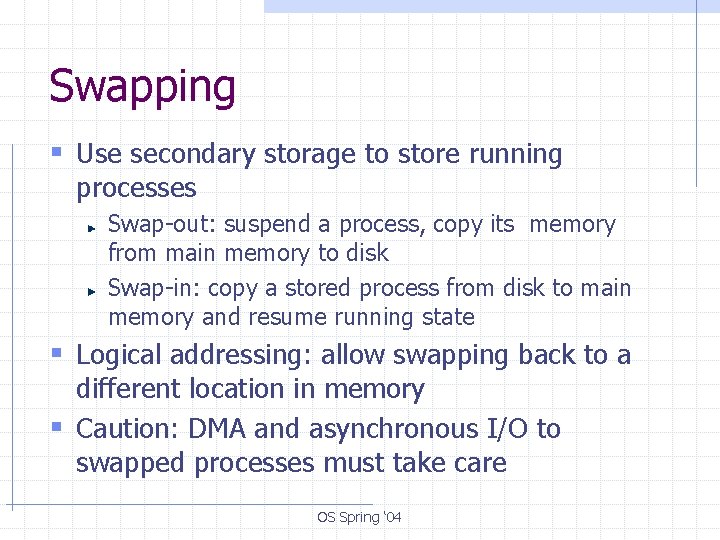 Swapping

Use secondary storage to store running processes

Swap-out: suspend a process, copy its memory from main memory to disk

Swap-in: copy a stored process from disk to main memory and resume running state

Logical addressing: allow swapping back to a different location in memory

Caution: DMA and asynchronous I/O to swapped processes must take care

OS Spring '04